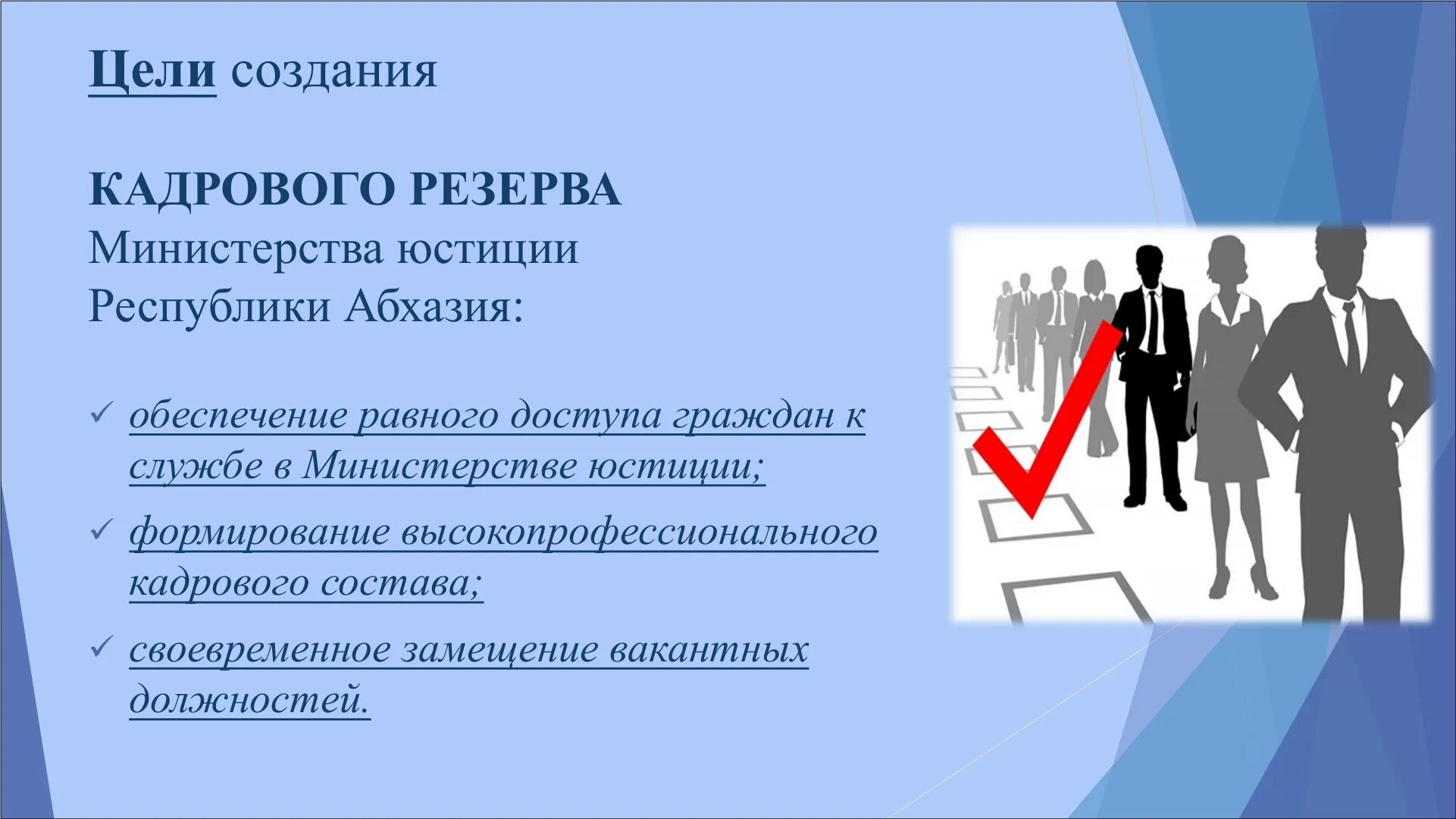 Цели создания

КАДРОВОГО РЕЗЕРВА
Министерства юстиции
Республики Абхазия:

✓ обеспечение равного доступа граждан к службе в Министерстве юстиции;

✓ формирование высокопрофессионального кадрового состава;

✓ своевременное замещение вакантных должностей.